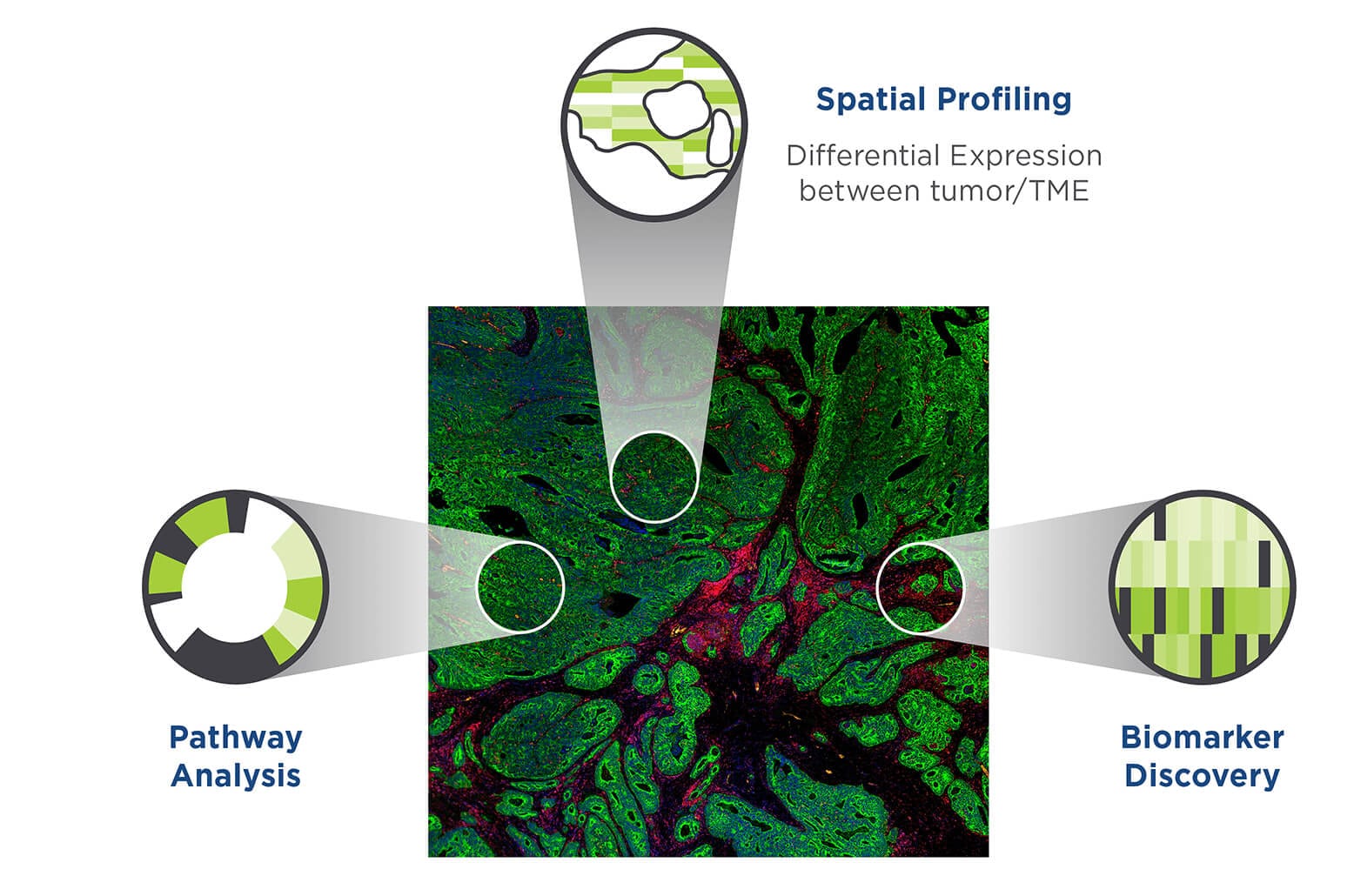 Spatial Profiling

Differential Expression between tumor/TME

Pathway Analysis

Biomarker Discovery